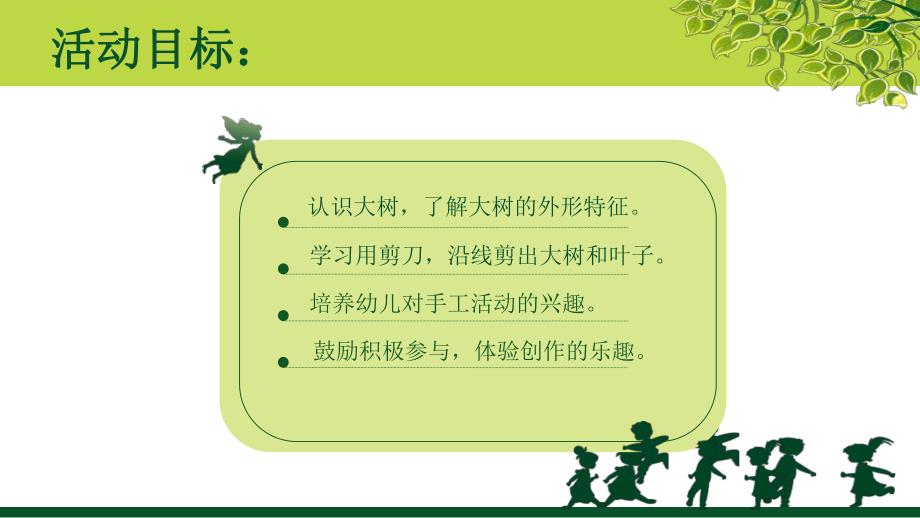 活动目标：

认识大树，了解大树的外形特征。

学习用剪刀，沿线剪出大树和叶子。

培养幼儿对手工活动的兴趣。

鼓励积极参与，体验创作的乐趣。